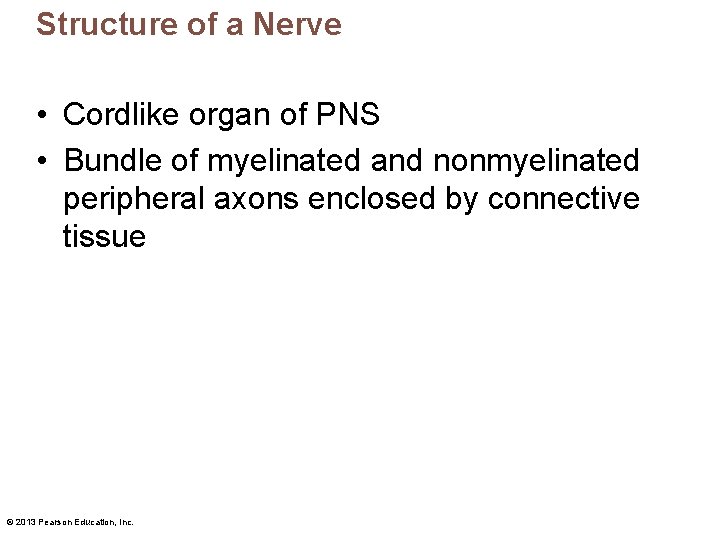 Structure of a Nerve

• Cordlike organ of PNS
• Bundle of myelinated and nonmyelinated peripheral axons enclosed by connective tissue

© 2013 Pearson Education, Inc.